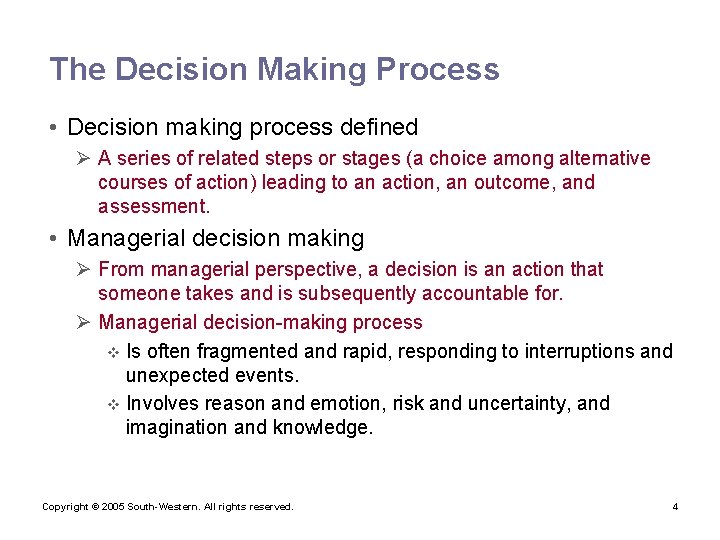 The Decision Making Process

• Decision making process defined

➢ A series of related steps or stages (a choice among alternative courses of action) leading to an action, an outcome, and assessment.

• Managerial decision making

➢ From managerial perspective, a decision is an action that someone takes and is subsequently accountable for.

➢ Managerial decision-making process

❖ Is often fragmented and rapid, responding to interruptions and unexpected events.

❖ Involves reason and emotion, risk and uncertainty, and imagination and knowledge.

Copyright © 2005 South-Western. All rights reserved.

4